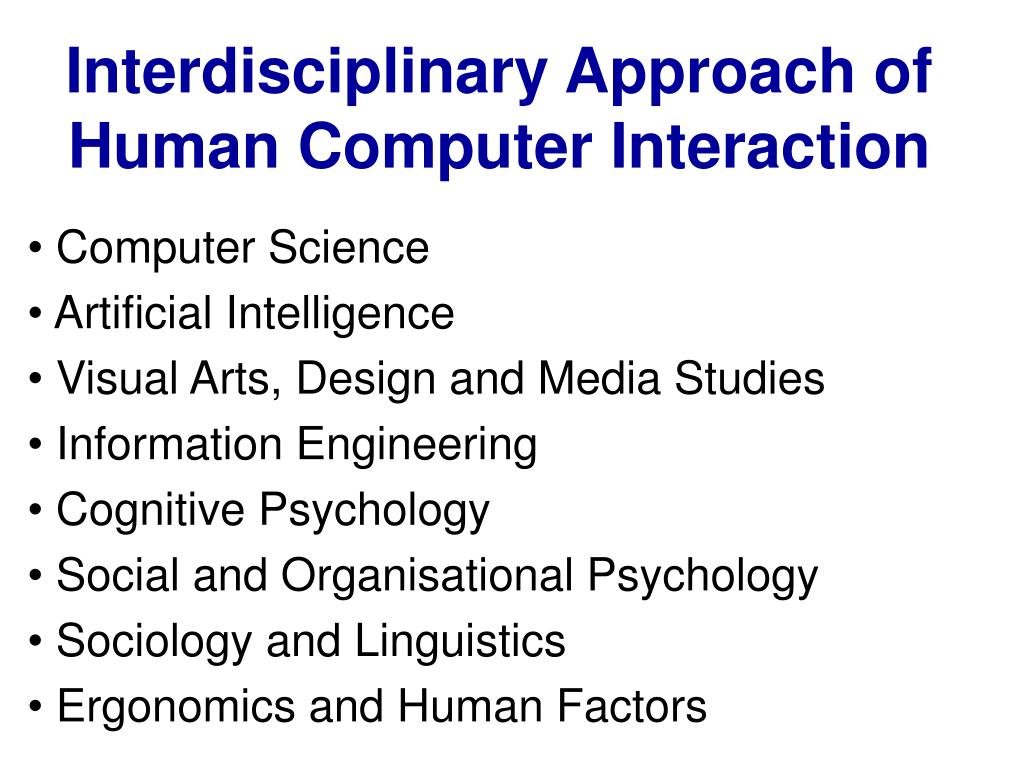 Interdisciplinary Approach of Human Computer Interaction

• Computer Science
• Artificial Intelligence
• Visual Arts, Design and Media Studies
• Information Engineering
• Cognitive Psychology
• Social and Organisational Psychology
• Sociology and Linguistics
• Ergonomics and Human Factors